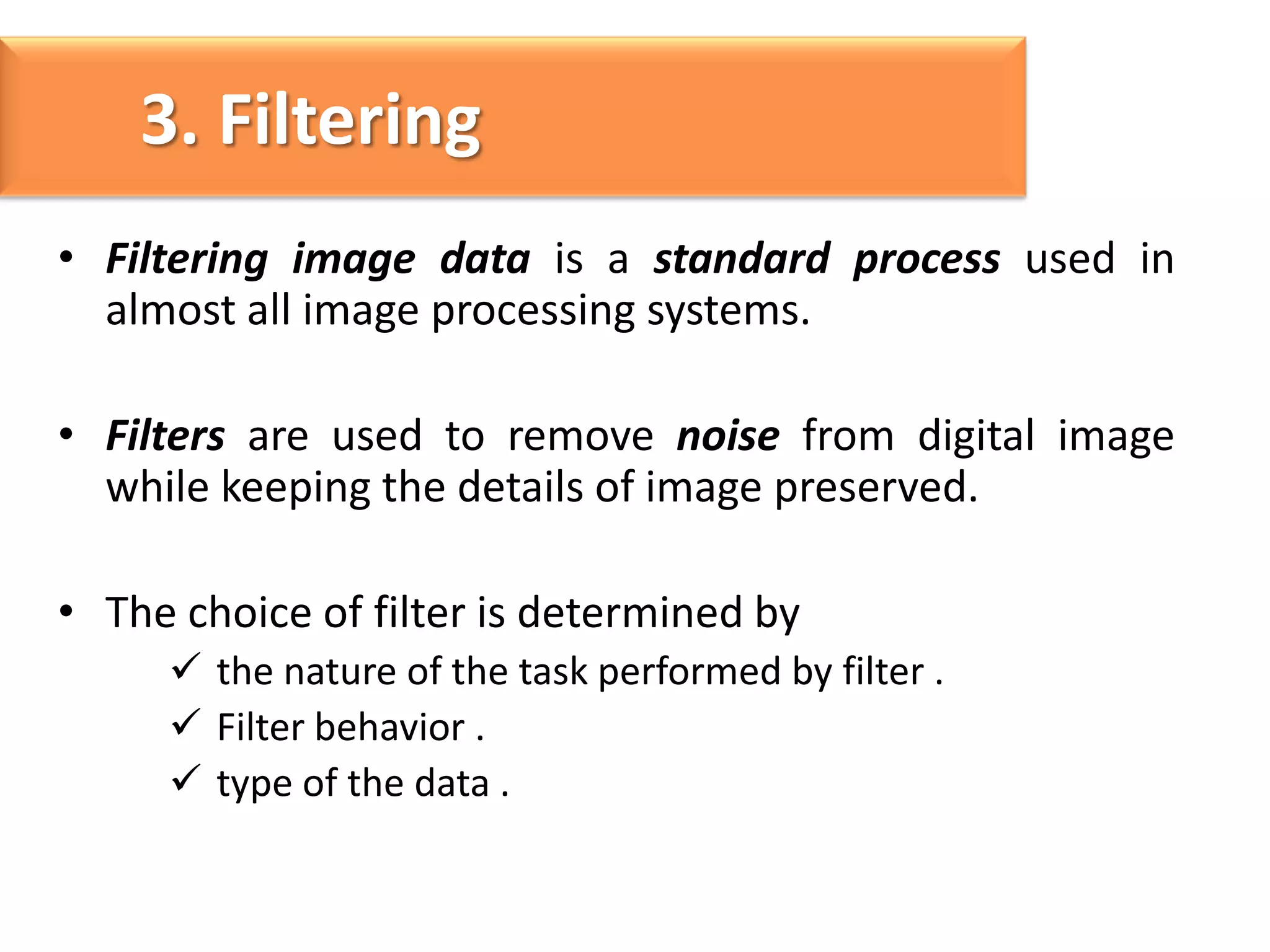 3. Filtering

• Filtering image data is a standard process used in almost all image processing systems.

• Filters are used to remove noise from digital image while keeping the details of image preserved.

• The choice of filter is determined by

✓ the nature of the task performed by filter .
✓ Filter behavior .
✓ type of the data .